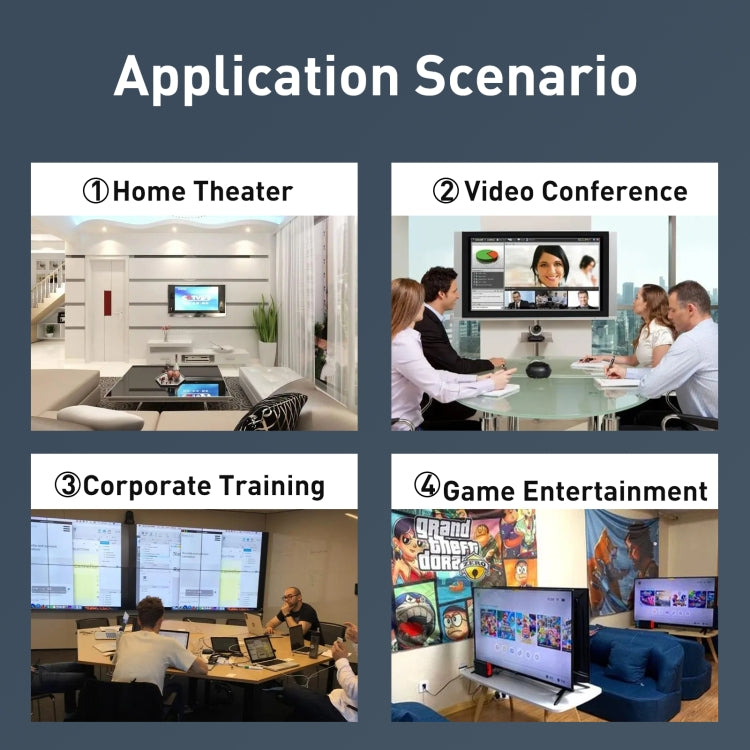 Application Scenario

①Home Theater

②Video Conference

③Corporate Training

④Game Entertainment

grand theft dora